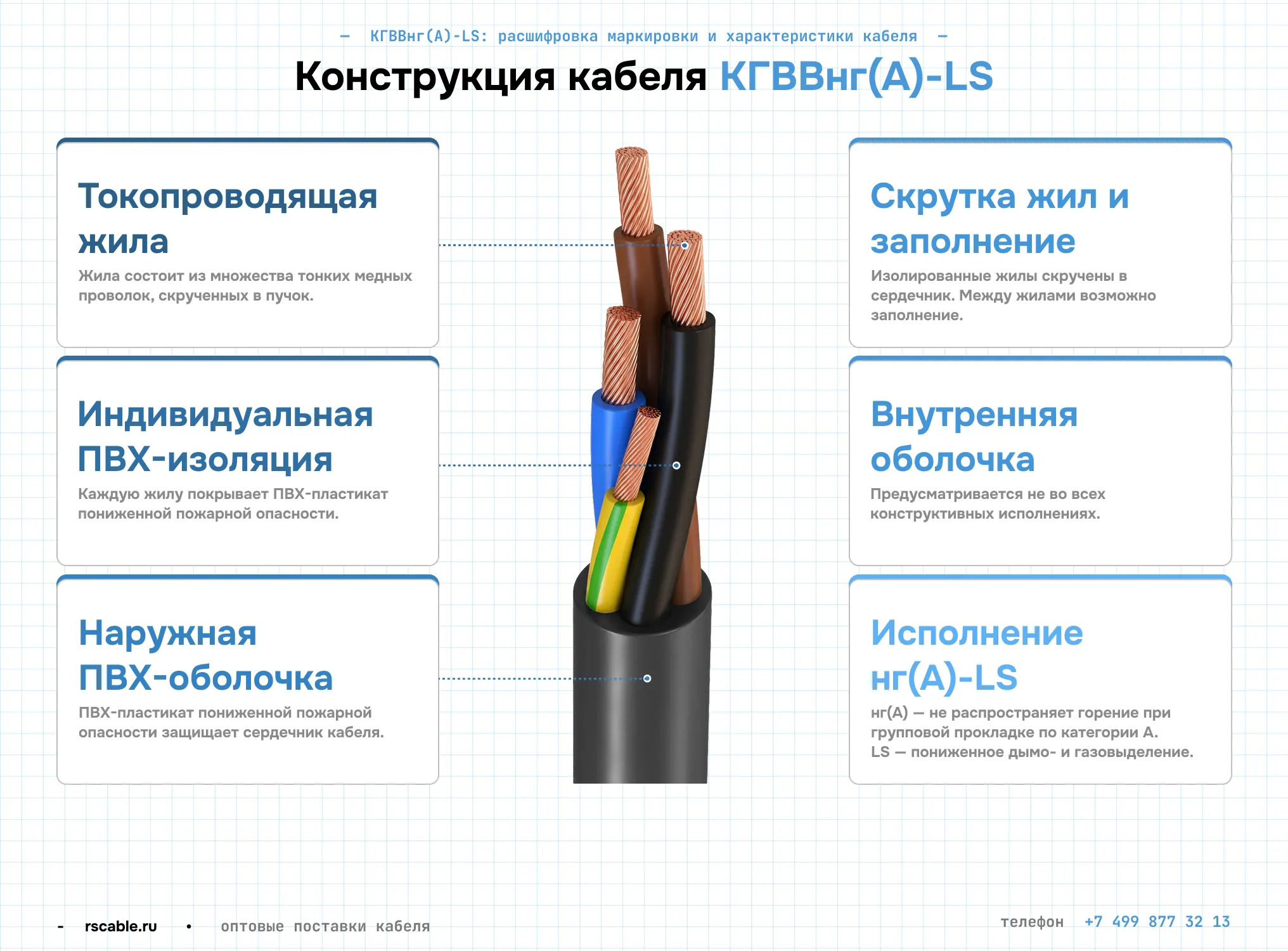 — КГВВнг(А)-LS: расшифровка маркировки и характеристики кабеля —

Конструкция кабеля КГВВнг(А)-LS

Токопроводящая жила
Жила состоит из множества тонких медных проволок, скрученных в пучок.

Индивидуальная ПВХ-изоляция
Каждую жилу покрывает ПВХ-пластикат пониженной пожарной опасности.

Наружная ПВХ-оболочка
ПВХ-пластикат пониженной пожарной опасности защищает сердечник кабеля.

Скрутка жил и заполнение
Изолированные жилы скручены в сердечник. Между жилами возможно заполнение.

Внутренняя оболочка
Предусматривается не во всех конструктивных исполнениях.

Исполнение нг(А)-LS
нг(А) — не распространяет горение при групповой прокладке по категории А.
LS — пониженное дымо- и газовыделение.

- rscable.ru • оптовые поставки кабеля

телефон +7 499 877 32 13